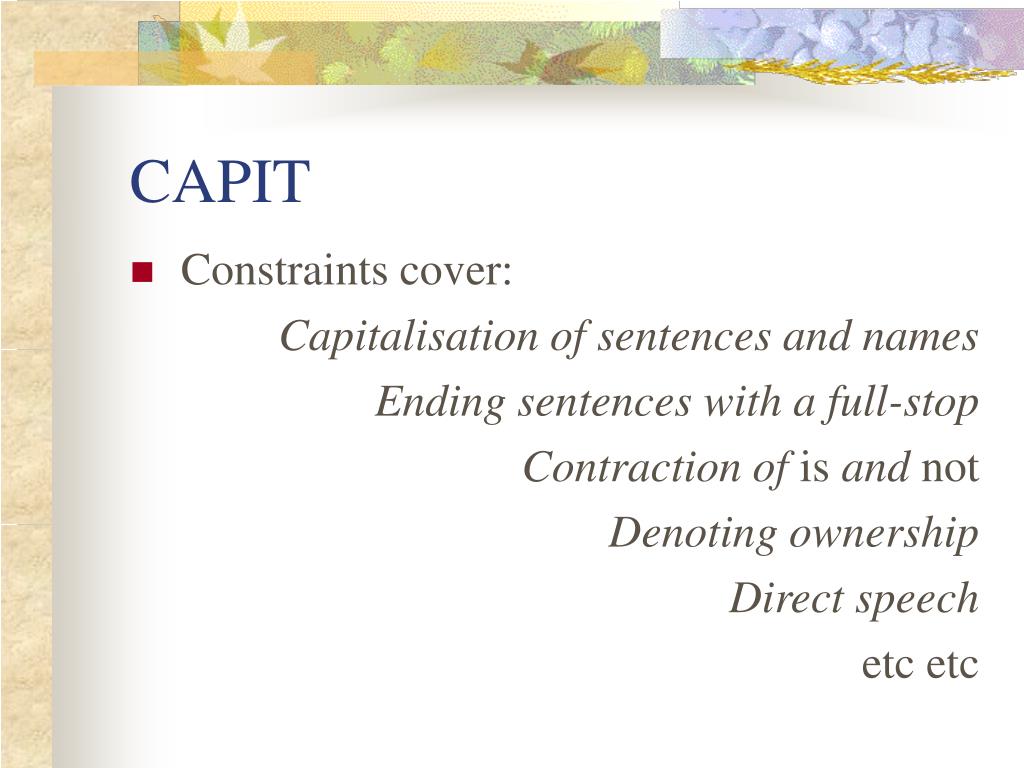 CAPIT

Constraints cover:

Capitalisation of sentences and names

Ending sentences with a full-stop

Contraction of is and not

Denoting ownership

Direct speech

etc etc